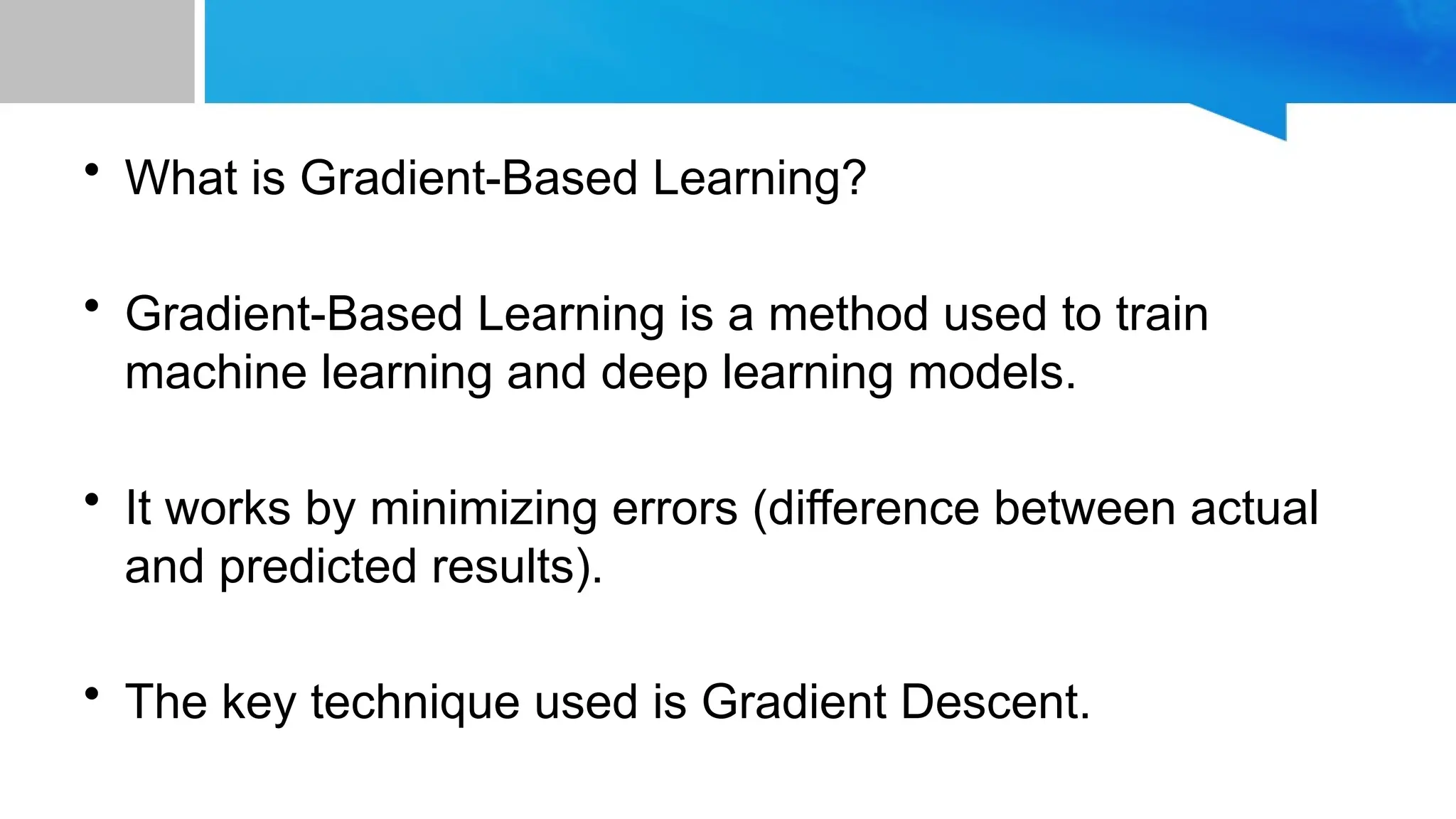 • What is Gradient-Based Learning?

• Gradient-Based Learning is a method used to train machine learning and deep learning models.

• It works by minimizing errors (difference between actual and predicted results).

• The key technique used is Gradient Descent.